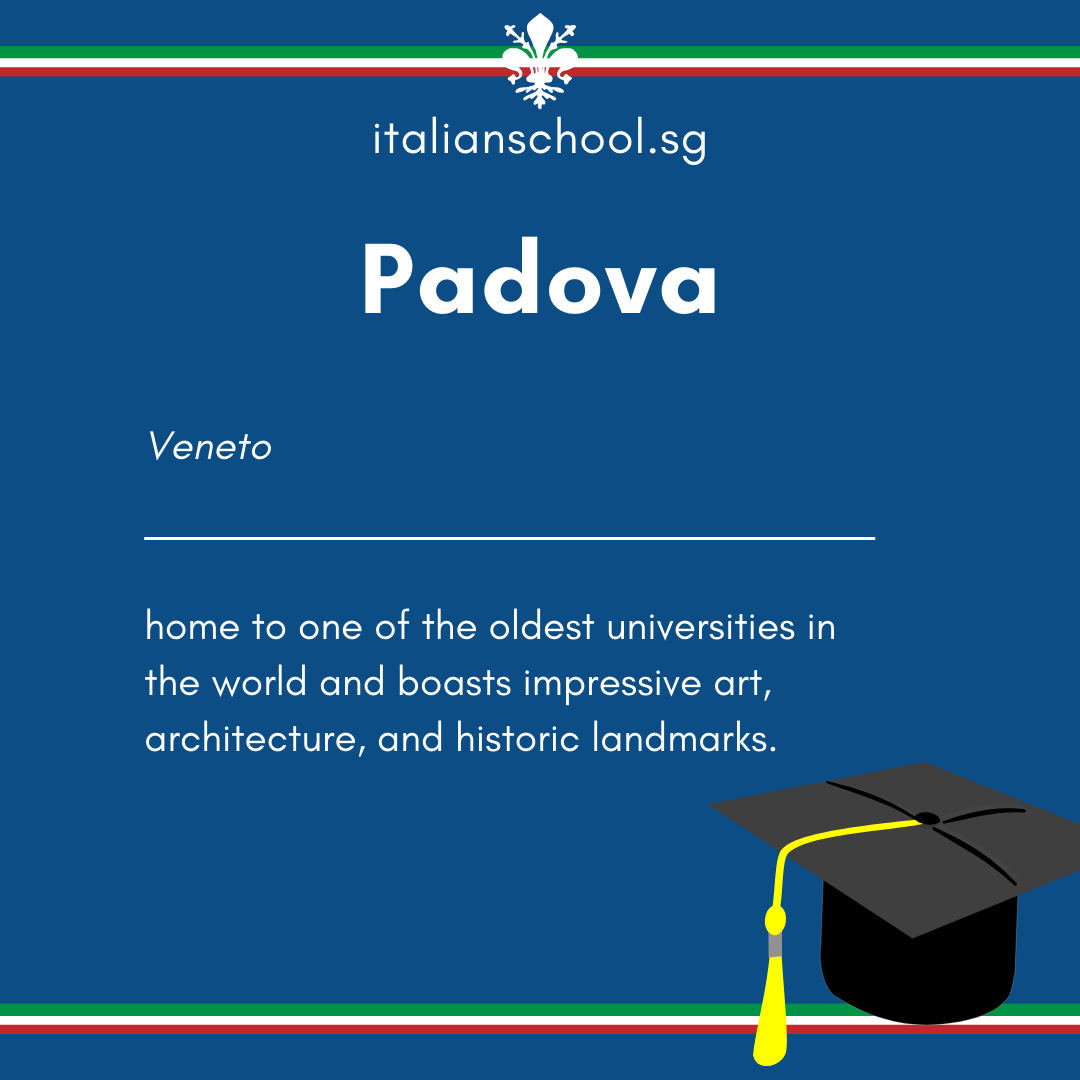 italianschool.sg

Padova

Veneto

home to one of the oldest universities in the world and boasts impressive art, architecture, and historic landmarks.